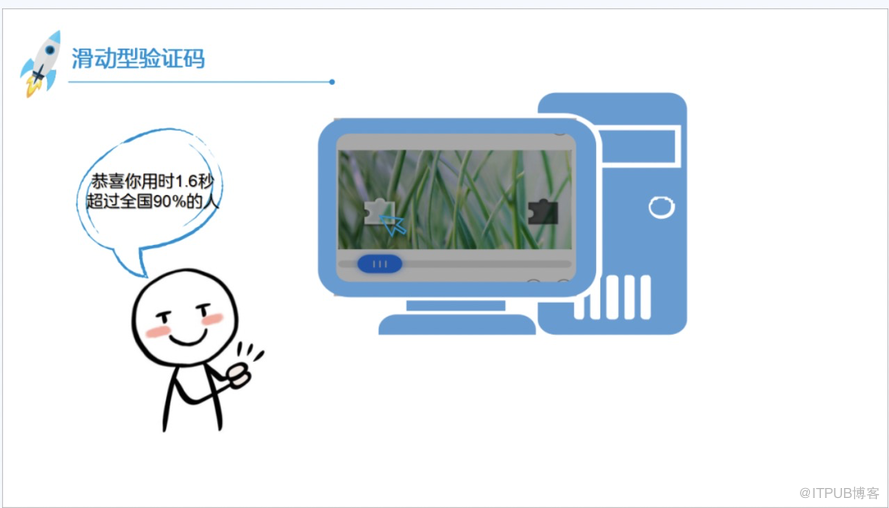 滑动型验证码

恭喜你用时1.6秒
超过全国90%的人

@ITPUB博客